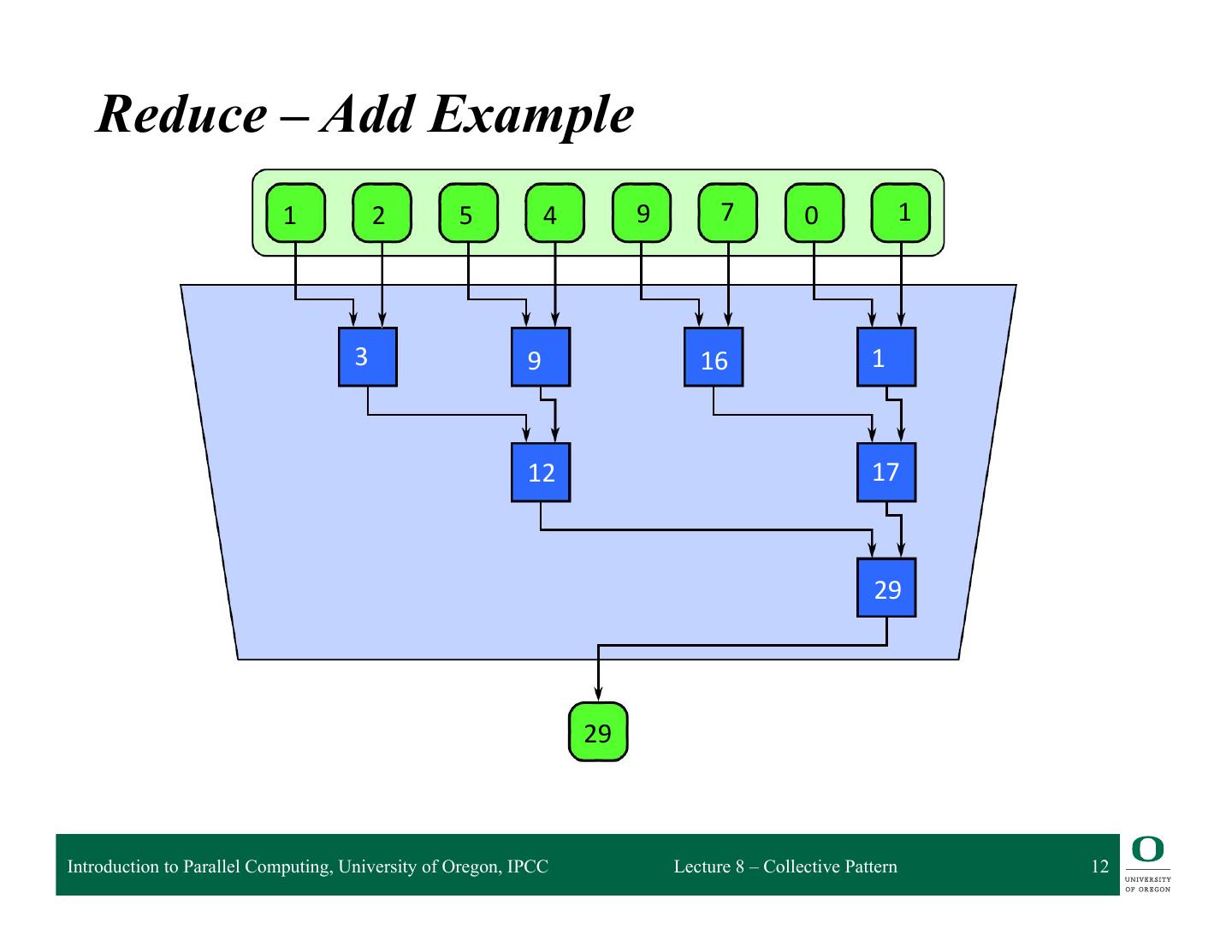 Reduce – Add Example

1 2 5 4 9 7 0 1

3 9 16 1

12 17

29

29

Introduction to Parallel Computing, University of Oregon, IPCC

Lecture 8 – Collective Pattern

12

O
UNIVERSITY OF OREGON